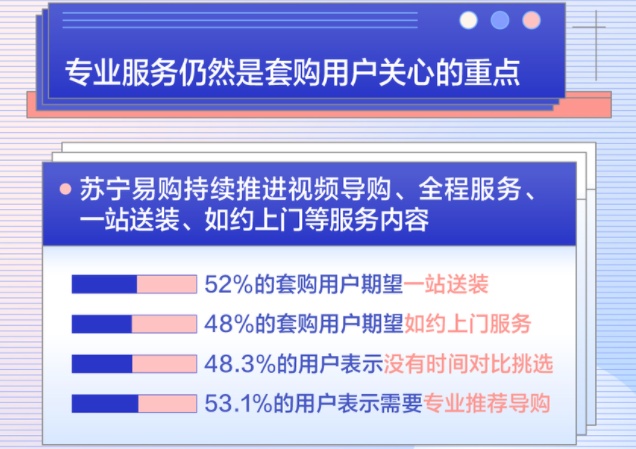 专业服务仍然是套购用户关心的重点

苏宁易购持续推进视频导购、全程服务、一站送装、如约上门等服务内容

52%的套购用户期望一站送装

48%的套购用户期望如约上门服务

48.3%的用户表示没有时间对比挑选

53.1%的用户表示需要专业推荐导购